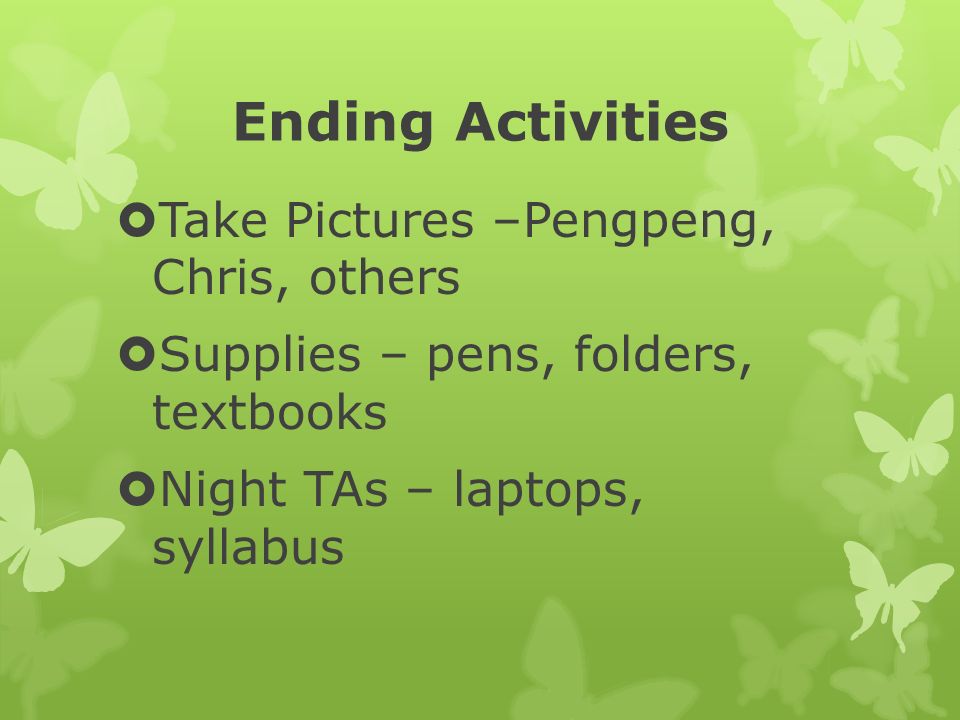 Ending Activities

Take Pictures –Pengpeng, Chris, others

Supplies – pens, folders, textbooks

Night TAs – laptops, syllabus